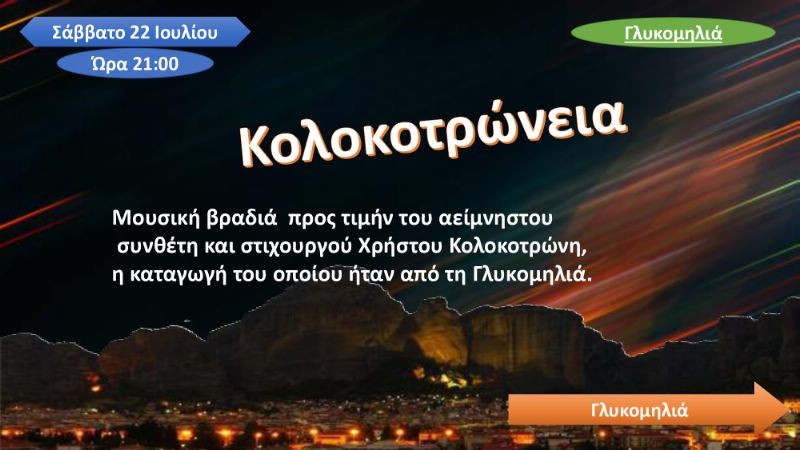 Σάββατο 22 Ιουλίου

Ώρα 21:00

Γλυκομηλιά

Κολοκοτρώνεια

Μουσική βραδιά προς τιμήν του αείμνηστου συνθέτη και στιχουργού Χρήστου Κολοκοτρώνη, η καταγωγή του οποίου ήταν από τη Γλυκομηλιά.

Γλυκομηλιά